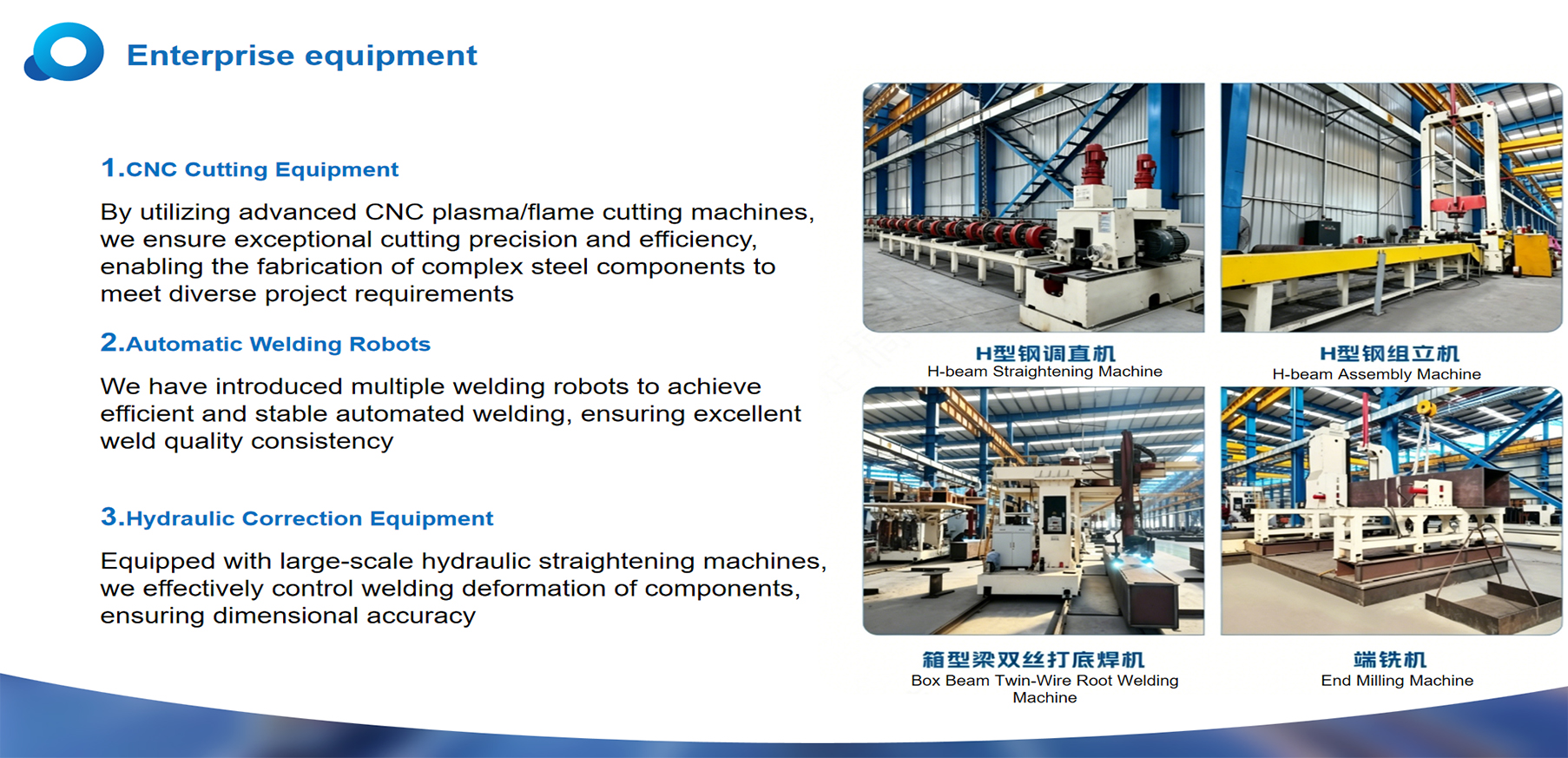 Enterprise equipment

1.CNC Cutting Equipment

By utilizing advanced CNC plasma/flame cutting machines, we ensure exceptional cutting precision and efficiency, enabling the fabrication of complex steel components to meet diverse project requirements

2.Automatic Welding Robots

We have introduced multiple welding robots to achieve efficient and stable automated welding, ensuring excellent weld quality consistency

3.Hydraulic Correction Equipment

Equipped with large-scale hydraulic straightening machines, we effectively control welding deformation of components, ensuring dimensional accuracy

H型钢调直机
H-beam Straightening Machine

H型钢组立机
H-beam Assembly Machine

箱型梁双丝打底焊机
Box Beam Twin-Wire Root Welding Machine

端铣机
End Milling Machine